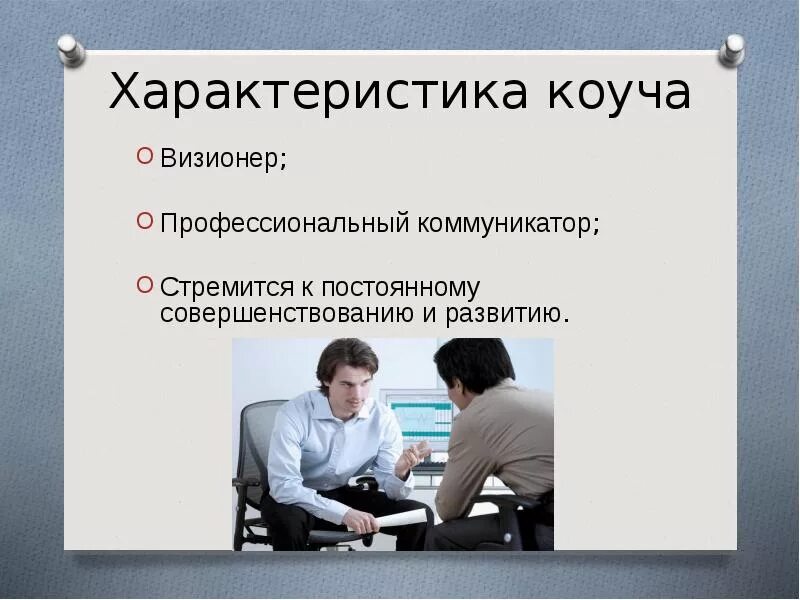 Характеристика коуча

Визионер;

Профессиональный коммуникатор;

Стремится к постоянному совершенствованию и развитию.